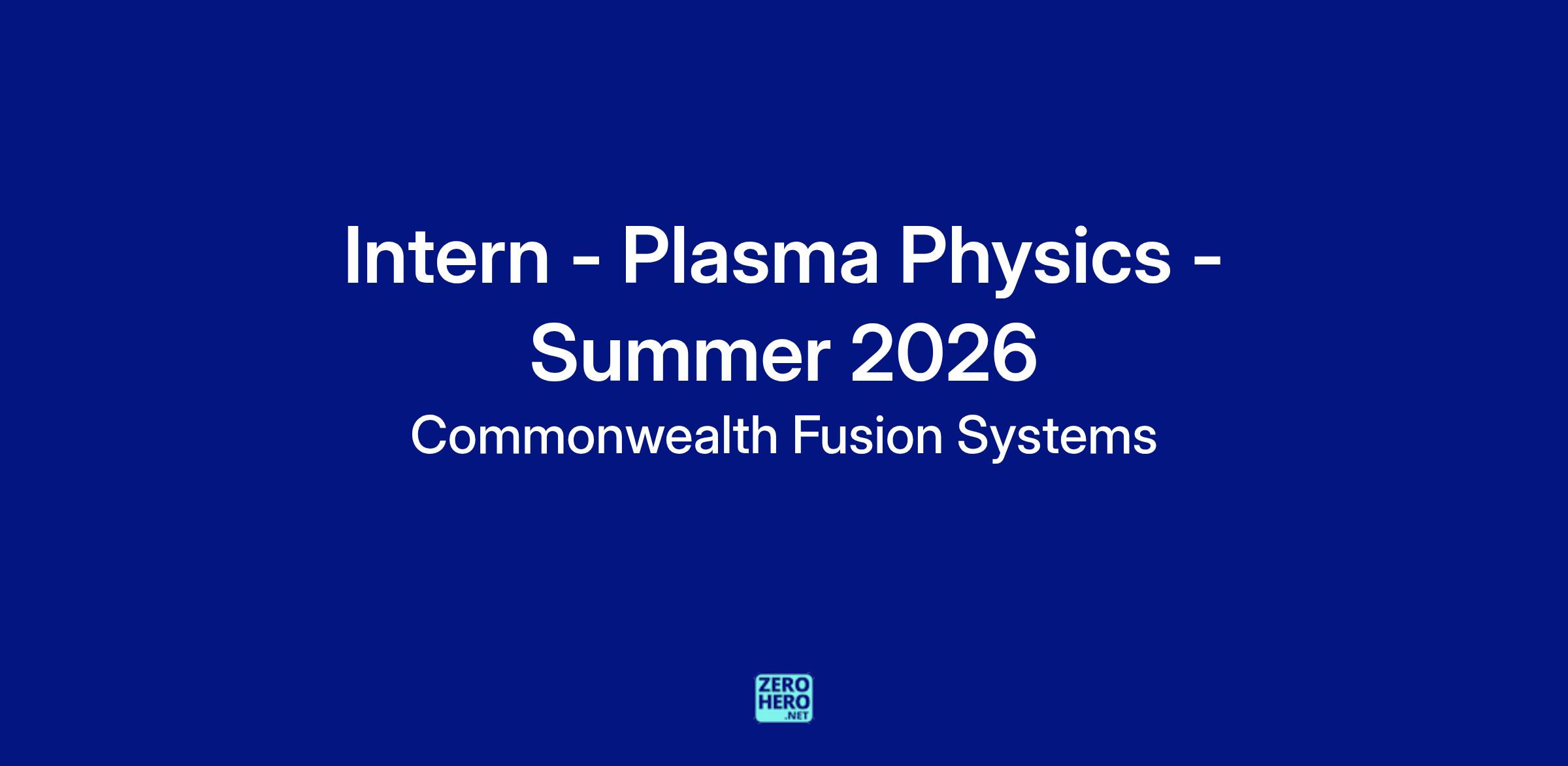 Intern - Plasma Physics - Summer 2026

Commonwealth Fusion Systems

ZERO
HERO
.NET